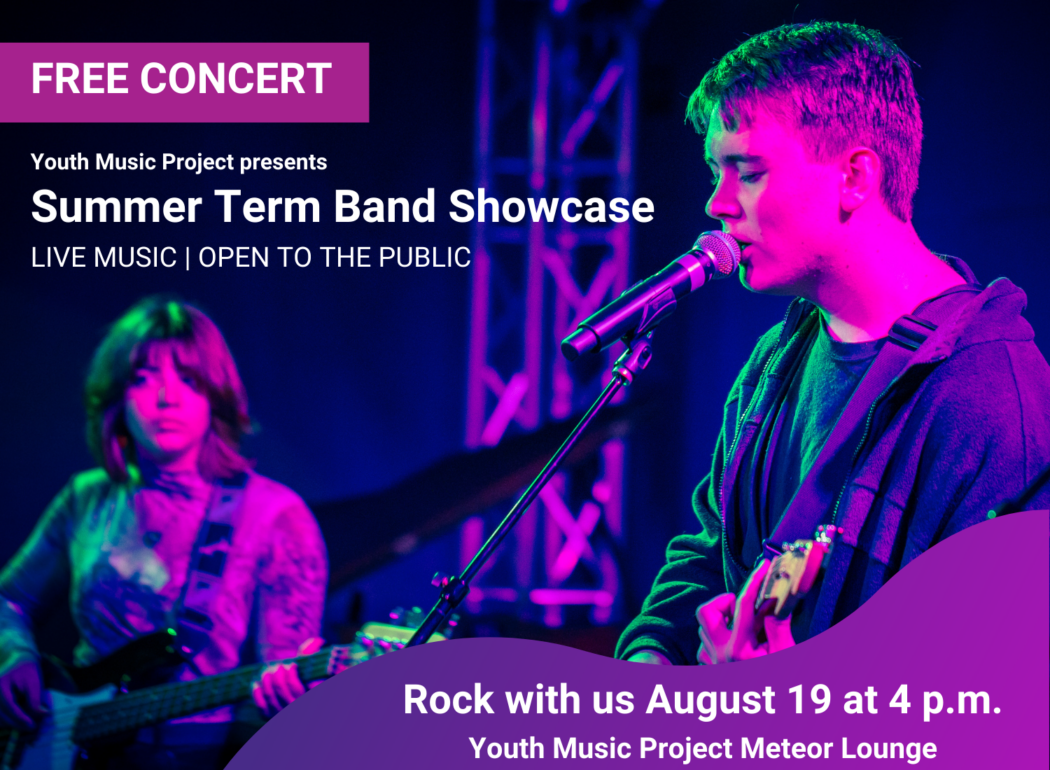 FREE CONCERT

Youth Music Project presents

Summer Term Band Showcase

LIVE MUSIC | OPEN TO THE PUBLIC

Rock with us August 19 at 4 p.m.

Youth Music Project Meteor Lounge